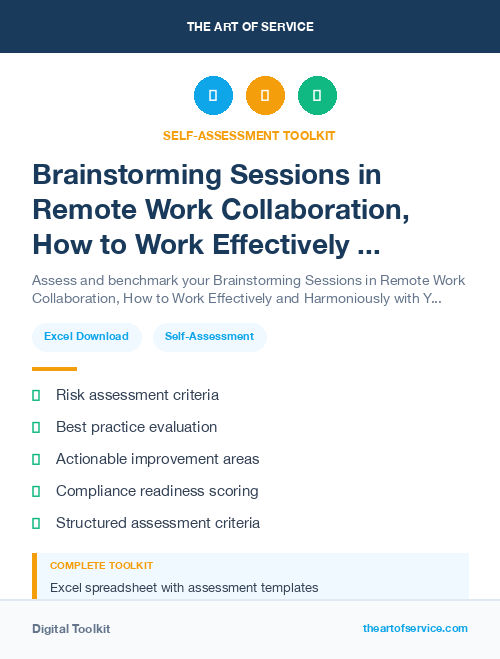 THE ART OF SERVICE

SELF-ASSESSMENT TOOLKIT

Brainstorming Sessions in Remote Work Collaboration, How to Work Effectively ...

Assess and benchmark your Brainstorming Sessions in Remote Work Collaboration, How to Work Effectively and Harmoniously with Y...

Excel Download

Self-Assessment

Risk assessment criteria

Best practice evaluation

Actionable improvement areas

Compliance readiness scoring

Structured assessment criteria

COMPLETE TOOLKIT

Excel spreadsheet with assessment templates

Digital Toolkit

theartofservice.com